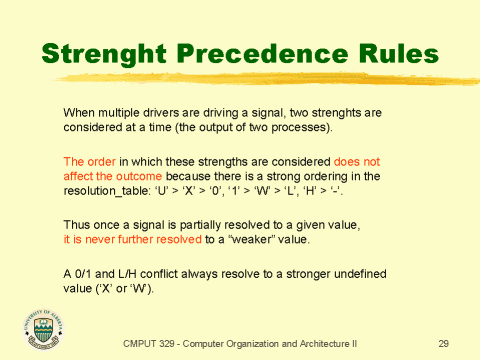 Strenght Precedence Rules

When multiple drivers are driving a signal, two strenghts are considered at a time (the output of two processes).

The order in which these strengths are considered does not affect the outcome because there is a strong ordering in the resolution_table: ‘U’ > ‘X’ > ‘0’, ‘1’ > ‘W’ > ‘L’, ‘H’ > ‘-’.

Thus once a signal is partially resolved to a given value, it is never further resolved to a “weaker” value.

A 0/1 and L/H conflict always resolve to a stronger undefined value (‘X’ or ‘W’).

UNIVERSITY OF ALBERTA

CMPUT 329 - Computer Organization and Architecture II

29